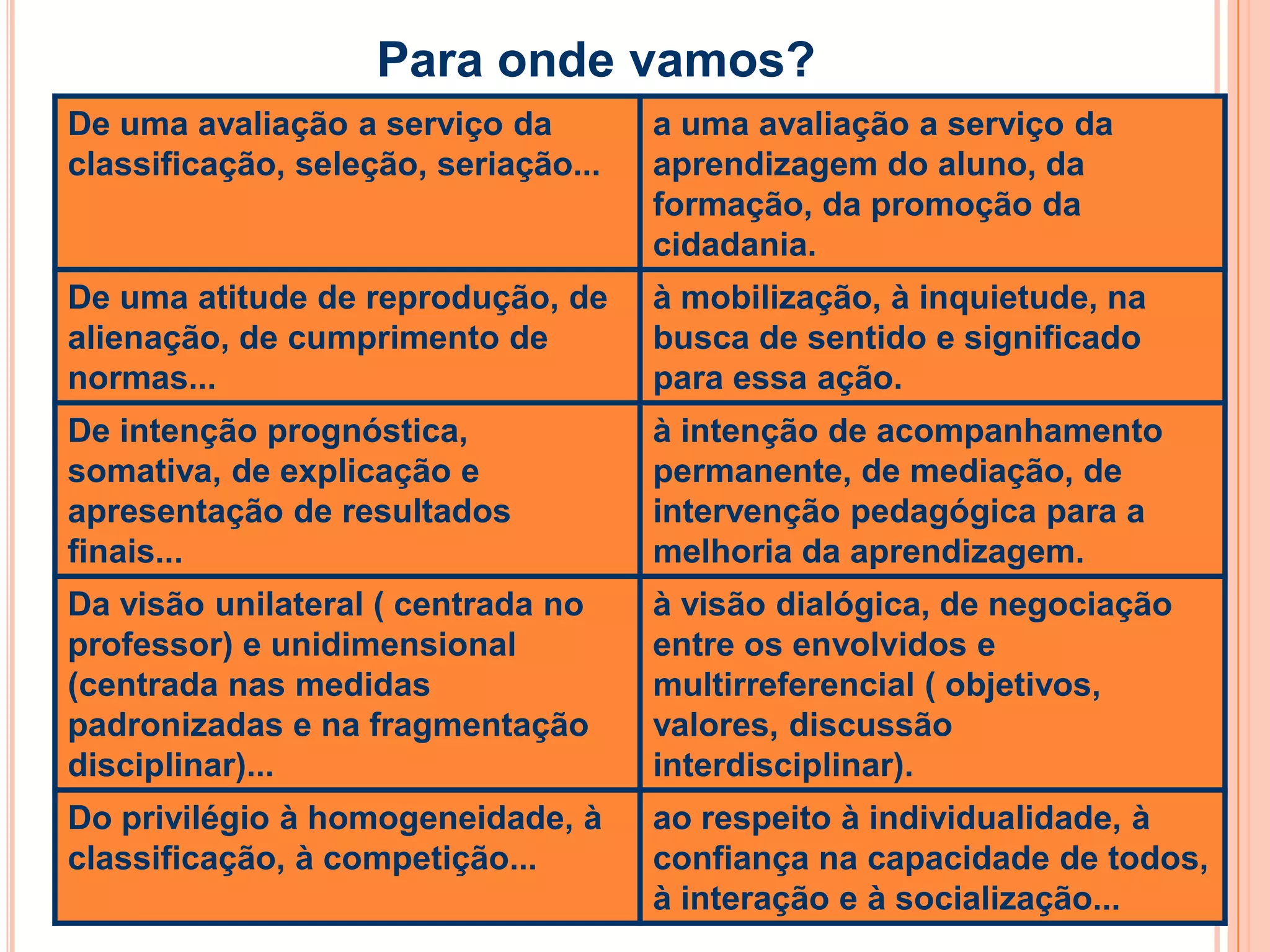 Para onde vamos?

| De uma avaliação a serviço da classificação, seleção, seriação... | a uma avaliação a serviço da aprendizagem do aluno, da formação, da promoção da cidadania. |
|---|---|
| De uma atitude de reprodução, de alienação, de cumprimento de normas... | à mobilização, à inquietude, na busca de sentido e significado para essa ação. |
| De intenção prognóstica, somativa, de explicação e apresentação de resultados finais... | à intenção de acompanhamento permanente, de mediação, de intervenção pedagógica para a melhoria da aprendizagem. |
| Da visão unilateral ( centrada no professor) e unidimensional (centrada nas medidas padronizadas e na fragmentação disciplinar)... | à visão dialógica, de negociação entre os envolvidos e multirreferencial ( objetivos, valores, discussão interdisciplinar). |
| Do privilégio à homogeneidade, à classificação, à competição... | ao respeito à individualidade, à confiança na capacidade de todos, à interação e à socialização... |